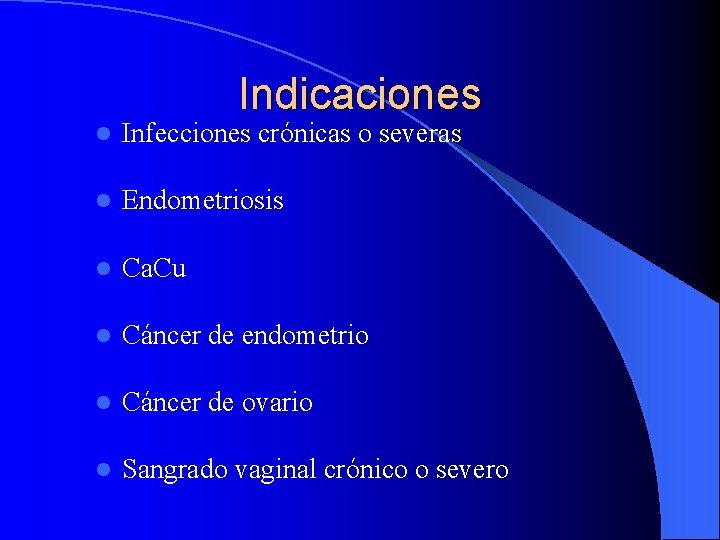 Indicaciones

- Infecciones crónicas o severas
- Endometriosis
- CaCu
- Cáncer de endometrio
- Cáncer de ovario
- Sangrado vaginal crónico o severo